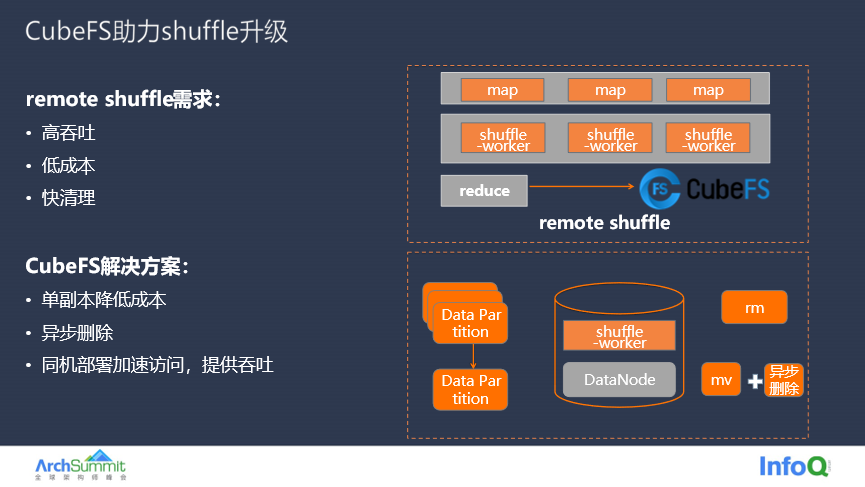 CubeFS助力shuffle升级

remote shuffle需求：

• 高吞吐
• 低成本
• 快清理

CubeFS解决方案：

• 单副本降低成本
• 异步删除
• 同机部署加速访问，提供吞吐

map map map

shuffle -worker shuffle -worker shuffle -worker

reduce

FS CubeFS

remote shuffle

Data Partition

Data Partition

shuffle -worker

DataNode

rm

mv + 异步删除

ArchSummit 全球架构师峰会

InfoQ